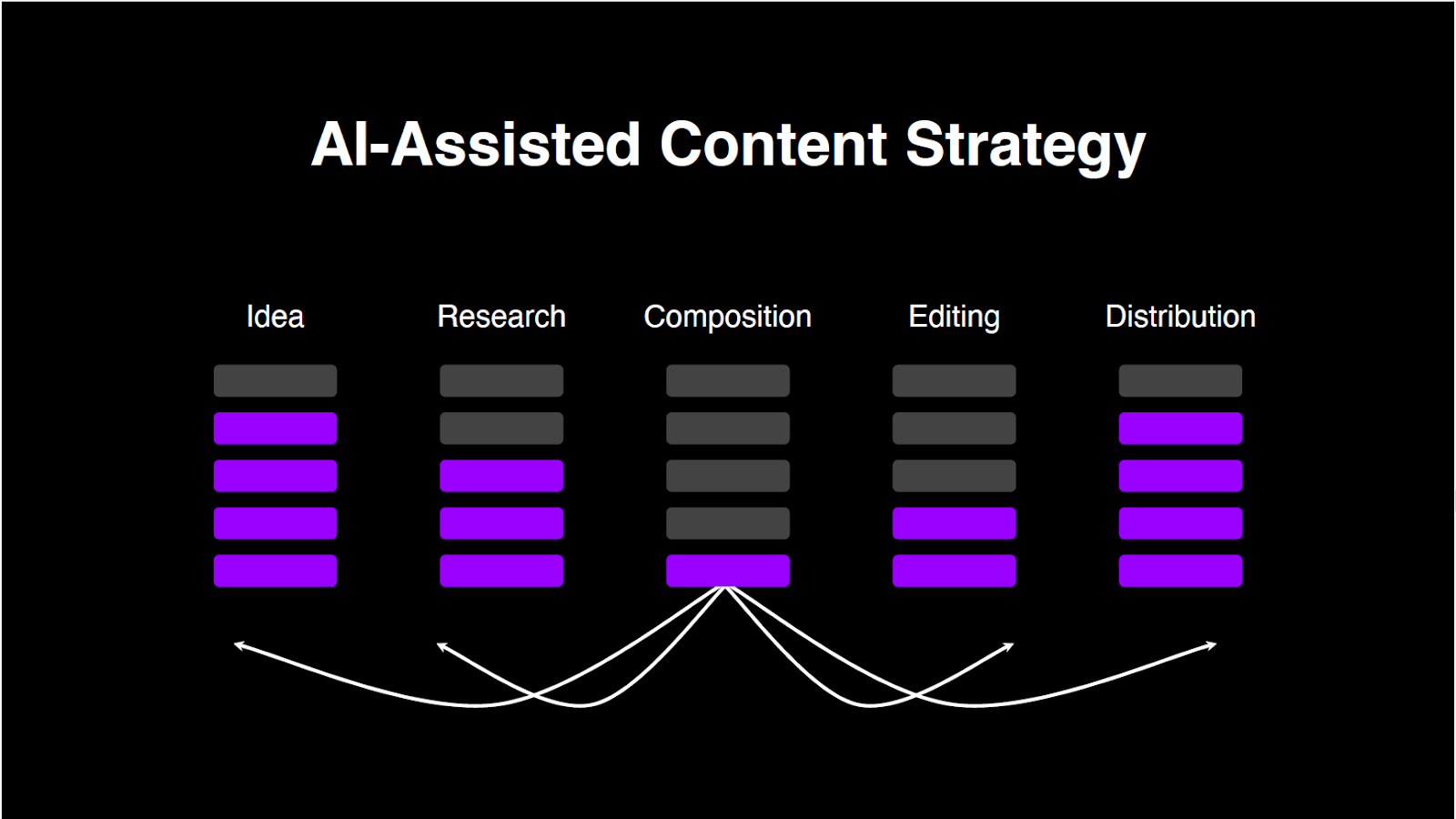 AI-Assisted Content Strategy

Idea

Research

Composition

Editing

Distribution